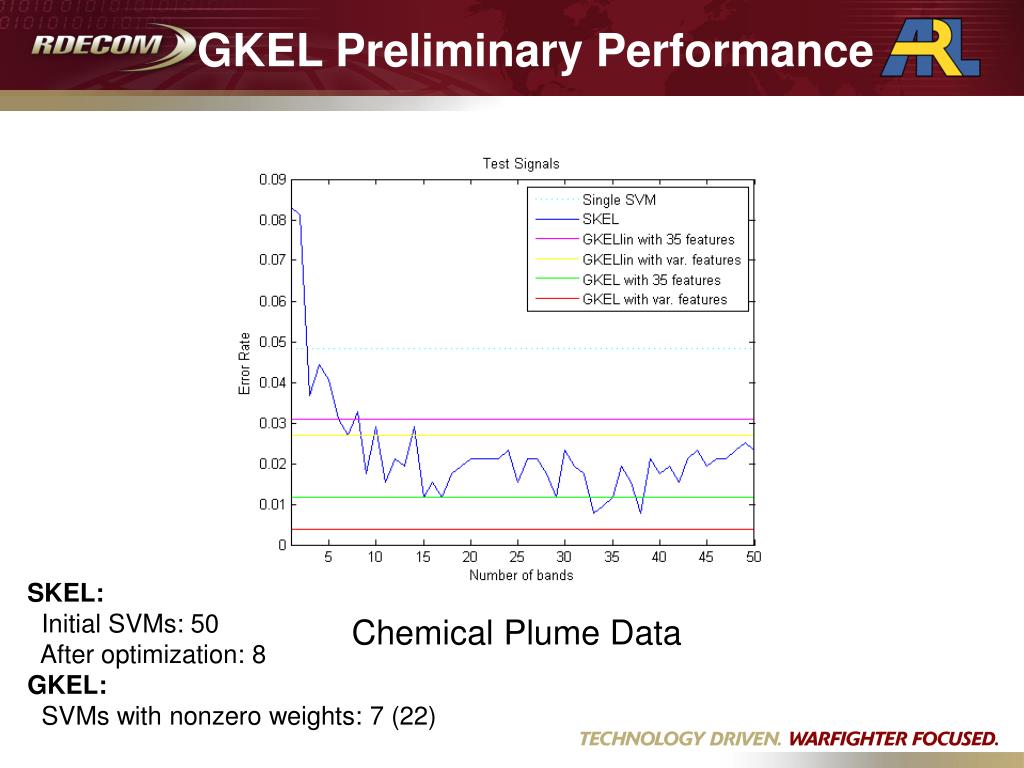 RDECOM GKEL Preliminary Performance ARL

Test Signals

Single SVM
SKEL
GKELlin with 35 features
GKELlin with var. features
GKEL with 35 features
GKEL with var. features

Error Rate

0.09
0.08
0.07
0.06
0.05
0.04
0.03
0.02
0.01
0

5 10 15 20 25 30 35 40 45 50

Number of bands

SKEL:
Initial SVMs: 50
After optimization: 8
GKEL:
SVMs with nonzero weights: 7 (22)

Chemical Plume Data

TECHNOLOGY DRIVEN. WARFIGHTER FOCUSED.